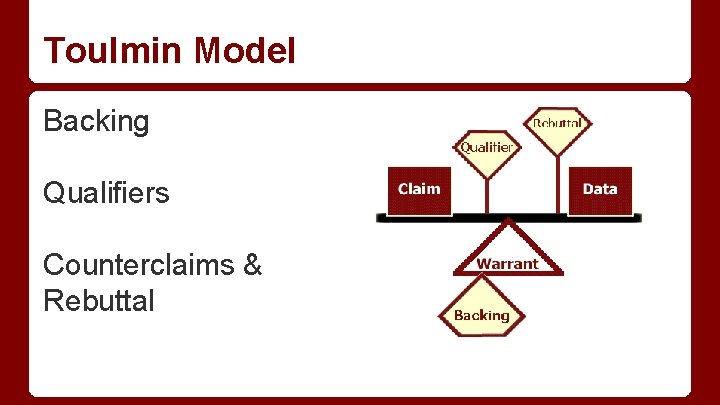 Toulmin Model

Backing

Qualifiers

Counterclaims & Rebuttal

Rebuttal

Qualifier

Claim

Data

Warrant

Backing